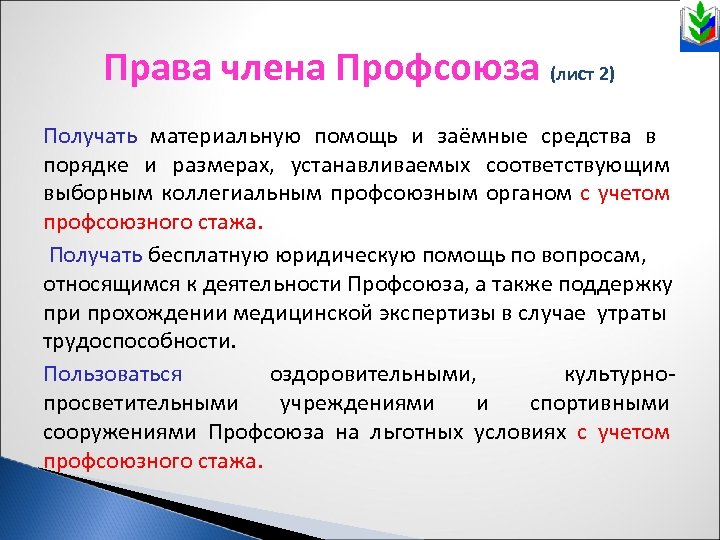 Права члена Профсоюза (лист 2)

Получать материальную помощь и заёмные средства в порядке и размерах, устанавливаемых соответствующим выборным коллегиальным профсоюзным органом с учетом профсоюзного стажа.

Получать бесплатную юридическую помощь по вопросам, относящимся к деятельности Профсоюза, а также поддержку при прохождении медицинской экспертизы в случае утраты трудоспособности.

Пользоваться оздоровительными, культурно-просветительными учреждениями и спортивными сооружениями Профсоюза на льготных условиях с учетом профсоюзного стажа.